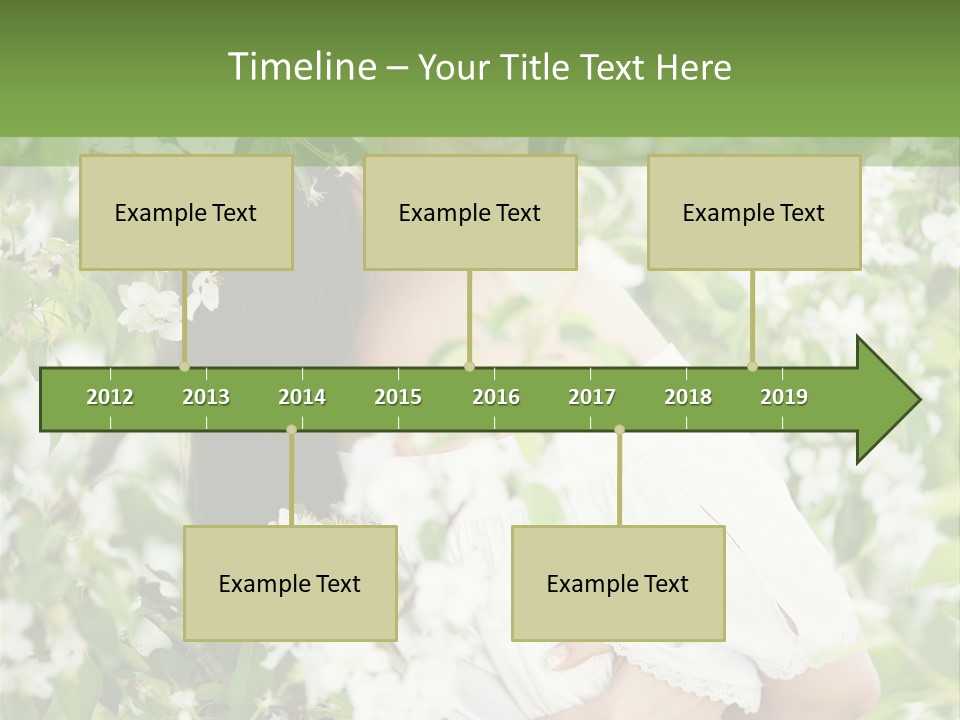 Timeline – Your Title Text Here

Example Text

Example Text

Example Text

2012 2013 2014 2015 2016 2017 2018 2019

Example Text

Example Text